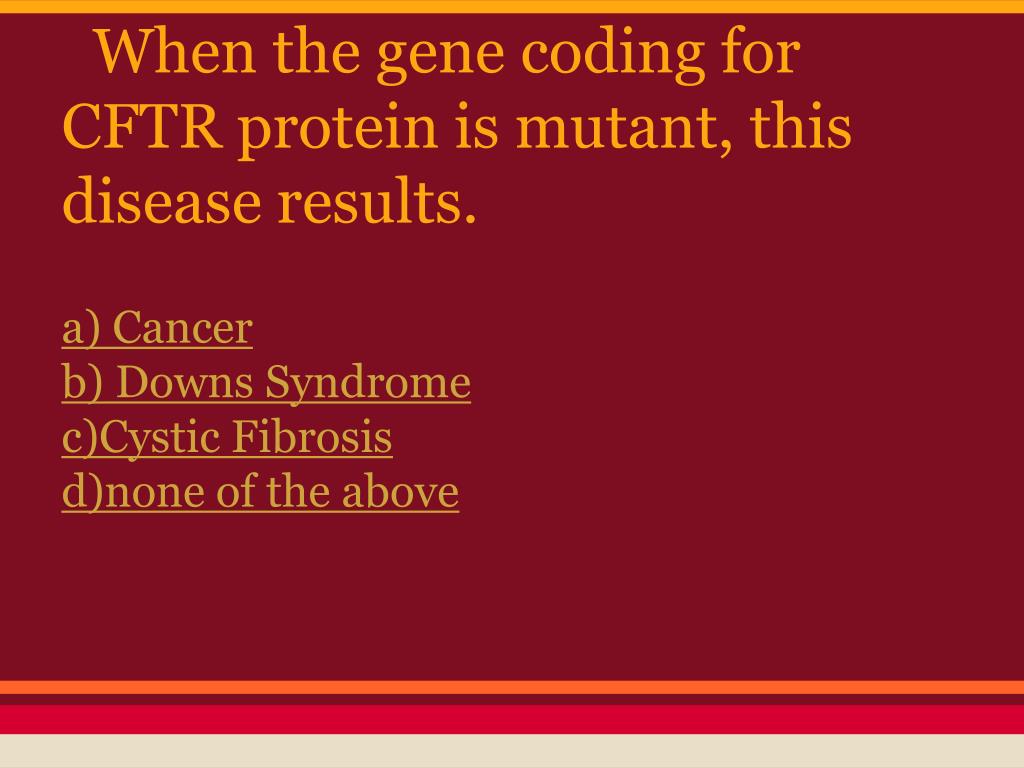 When the gene coding for CFTR protein is mutant, this disease results.

a) Cancer
b) Downs Syndrome
c)Cystic Fibrosis
d)none of the above